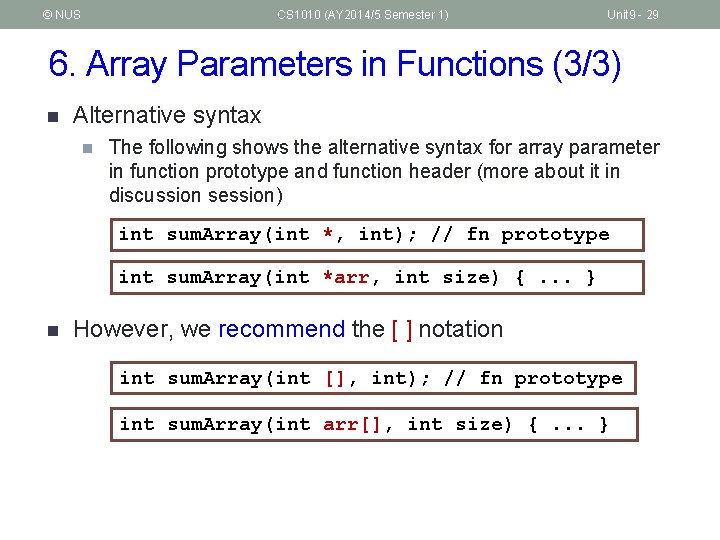 © NUS CS1010 (AY2014/5 Semester 1) Unit9 - 29

6. Array Parameters in Functions (3/3)

Alternative syntax

The following shows the alternative syntax for array parameter in function prototype and function header (more about it in discussion session)

int sumArray(int *, int); // fn prototype

int sumArray(int *arr, int size) { ... }

However, we recommend the [ ] notation

int sumArray(int [], int); // fn prototype

int sumArray(int arr[], int size) { ... }